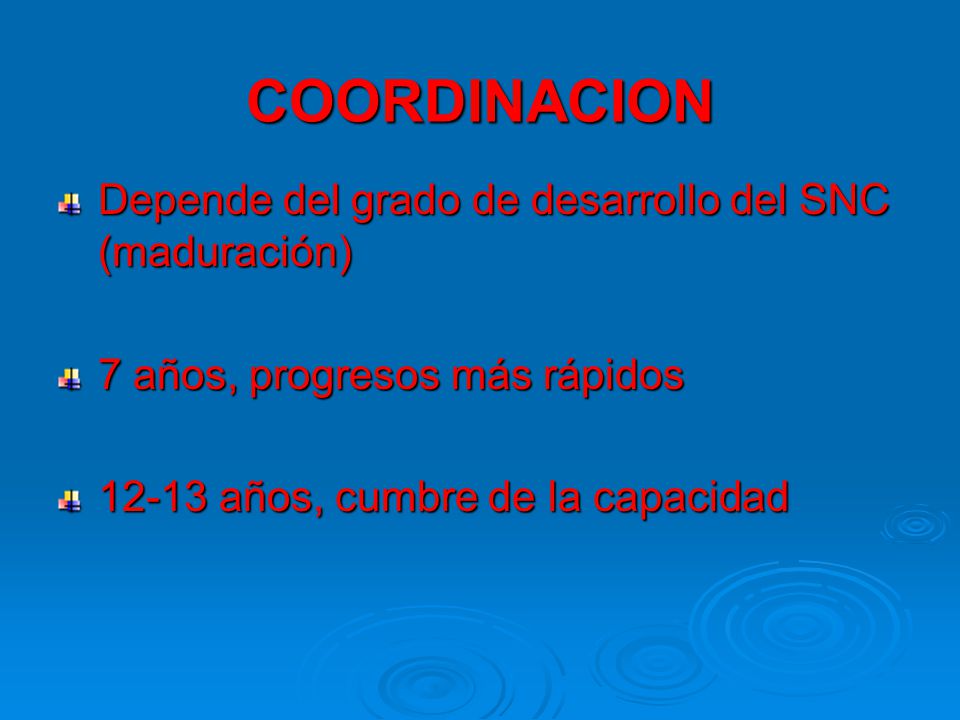 COORDINACION

Depende del grado de desarrollo del SNC (maduración)

7 años, progresos más rápidos

12-13 años, cumbre de la capacidad